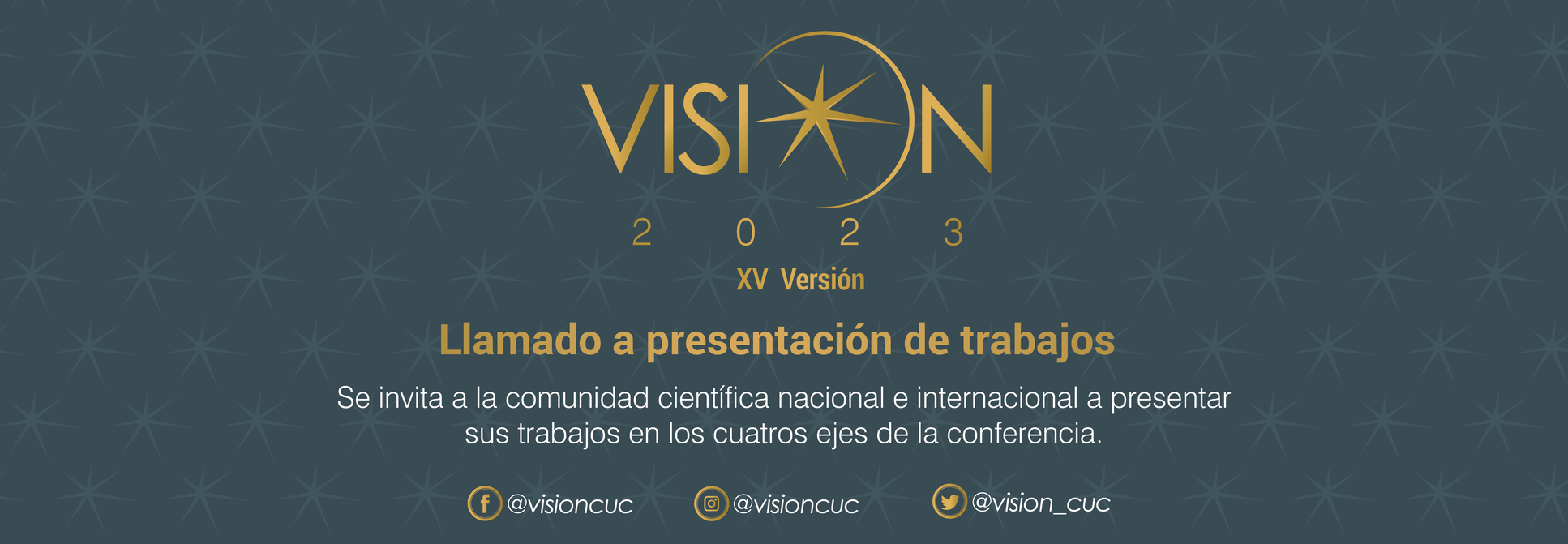 VISION

2 0 2 3

XV Versión

Llamado a presentación de trabajos

Se invita a la comunidad científica nacional e internacional a presentar sus trabajos en los cuatros ejes de la conferencia.

@visioncuc @visioncuc @vision_cuc